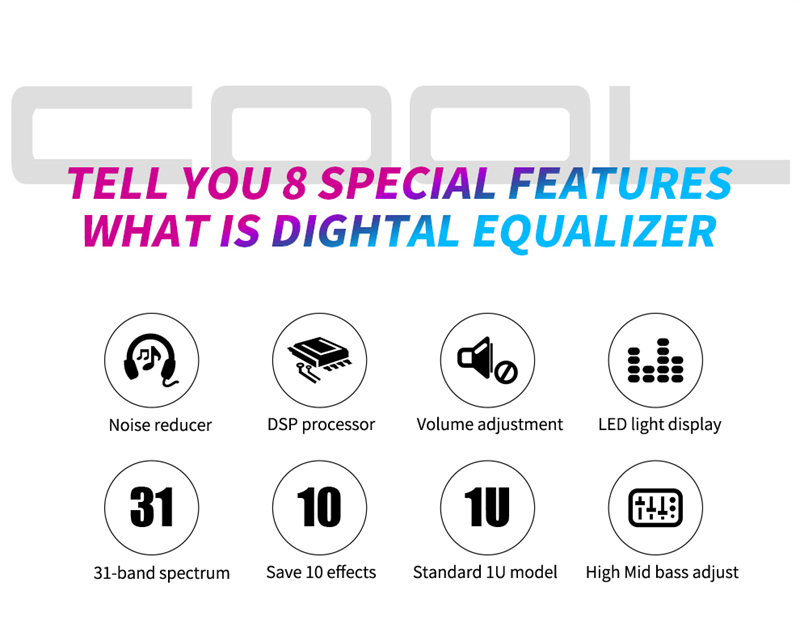 COOL

TELL YOU 8 SPECIAL FEATURES
WHAT IS DIGHTAL EQUALIZER

Noise reducer

DSP processor

Volume adjustment

LED light display

31

31-band spectrum

10

Save 10 effects

1U

Standard 1U model

High Mid bass adjust